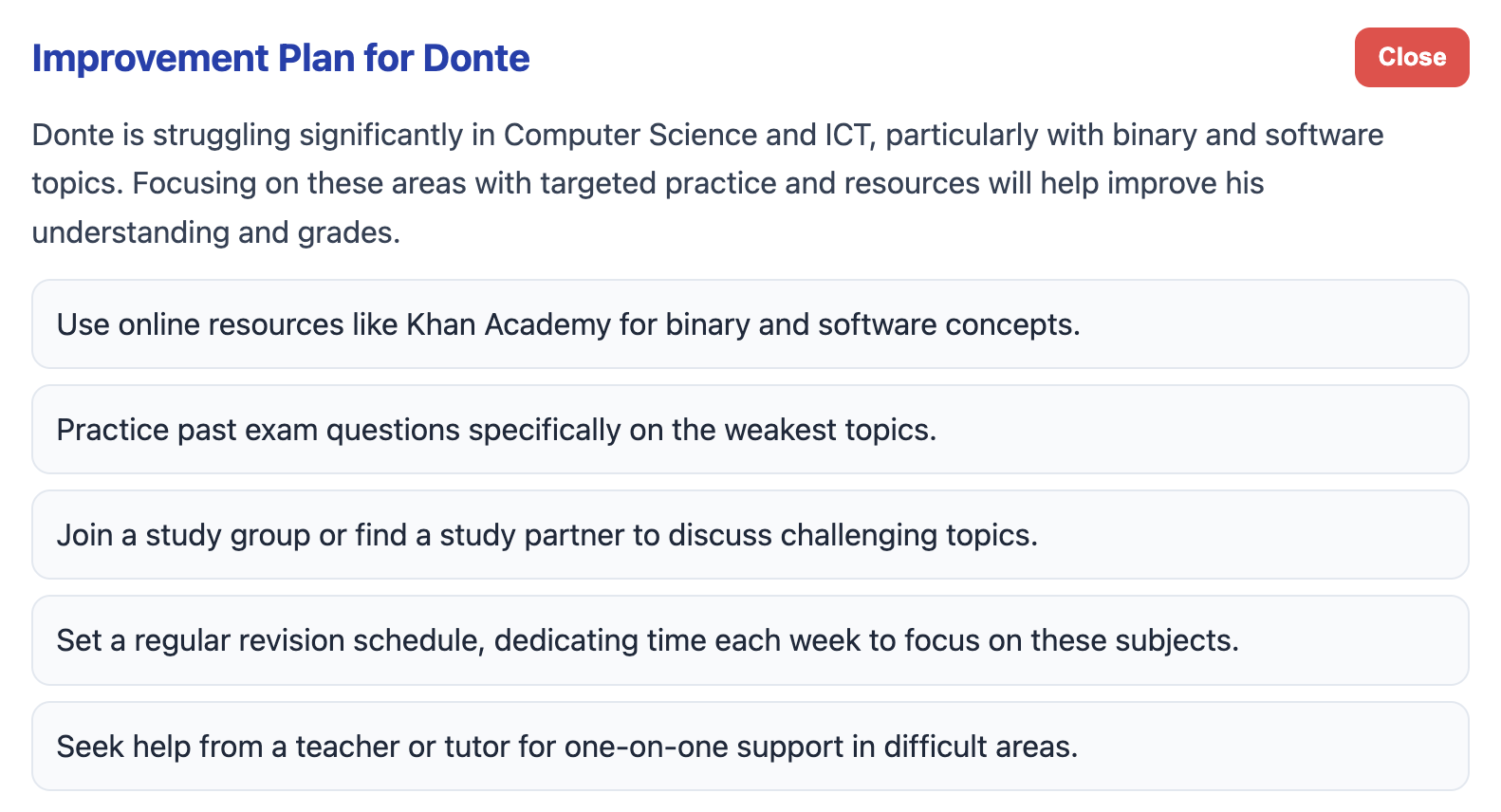 Improvement Plan for Donte

Close

Donte is struggling significantly in Computer Science and ICT, particularly with binary and software topics. Focusing on these areas with targeted practice and resources will help improve his understanding and grades.

Use online resources like Khan Academy for binary and software concepts.

Practice past exam questions specifically on the weakest topics.

Join a study group or find a study partner to discuss challenging topics.

Set a regular revision schedule, dedicating time each week to focus on these subjects.

Seek help from a teacher or tutor for one-on-one support in difficult areas.